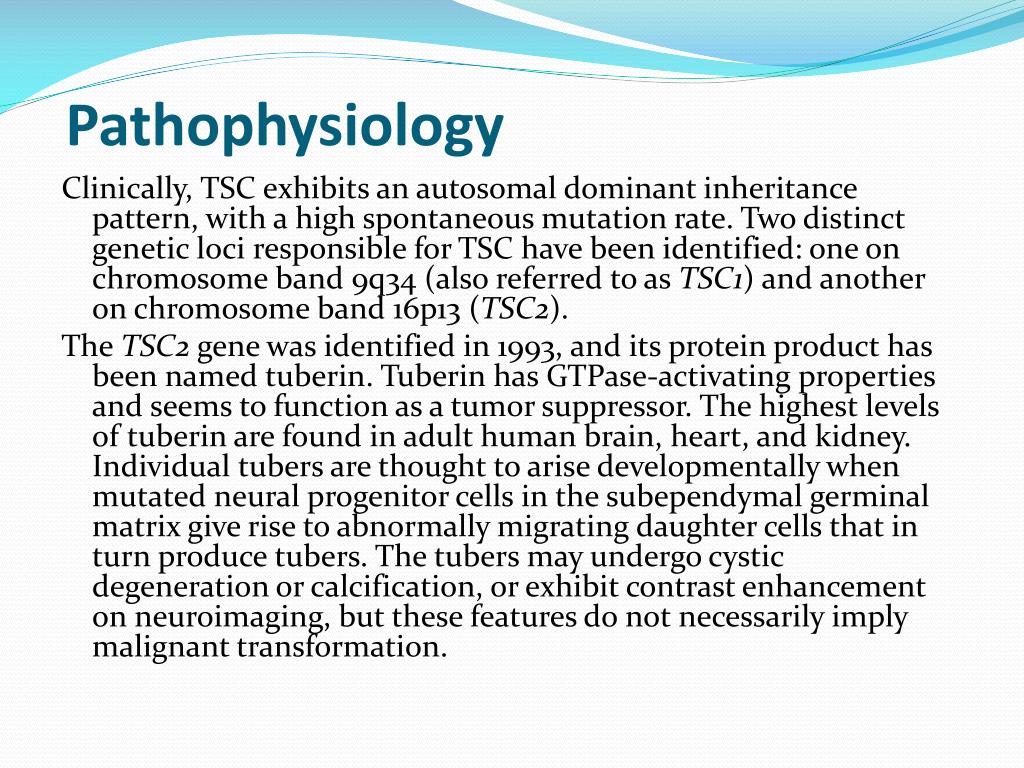 Pathophysiology

Clinically, TSC exhibits an autosomal dominant inheritance pattern, with a high spontaneous mutation rate. Two distinct genetic loci responsible for TSC have been identified: one on chromosome band 9q34 (also referred to as TSC1) and another on chromosome band 16p13 (TSC2).

The TSC2 gene was identified in 1993, and its protein product has been named tuberin. Tuberin has GTPase-activating properties and seems to function as a tumor suppressor. The highest levels of tuberin are found in adult human brain, heart, and kidney. Individual tubers are thought to arise developmentally when mutated neural progenitor cells in the subependymal germinal matrix give rise to abnormally migrating daughter cells that in turn produce tubers. The tubers may undergo cystic degeneration or calcification, or exhibit contrast enhancement on neuroimaging, but these features do not necessarily imply malignant transformation.